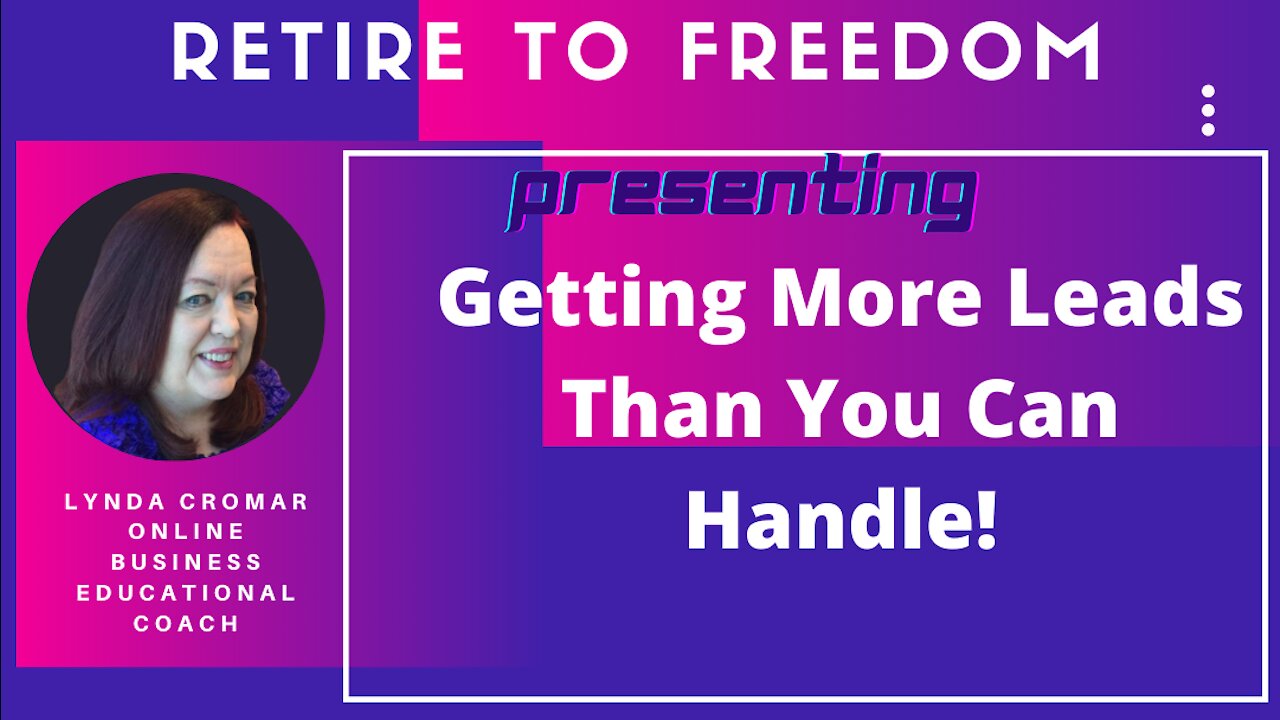 RETIRE TO FREEDOM

presenting

Getting More Leads Than You Can Handle!

LYNDA CROMAR
ONLINE
BUSINESS
EDUCATIONAL
COACH